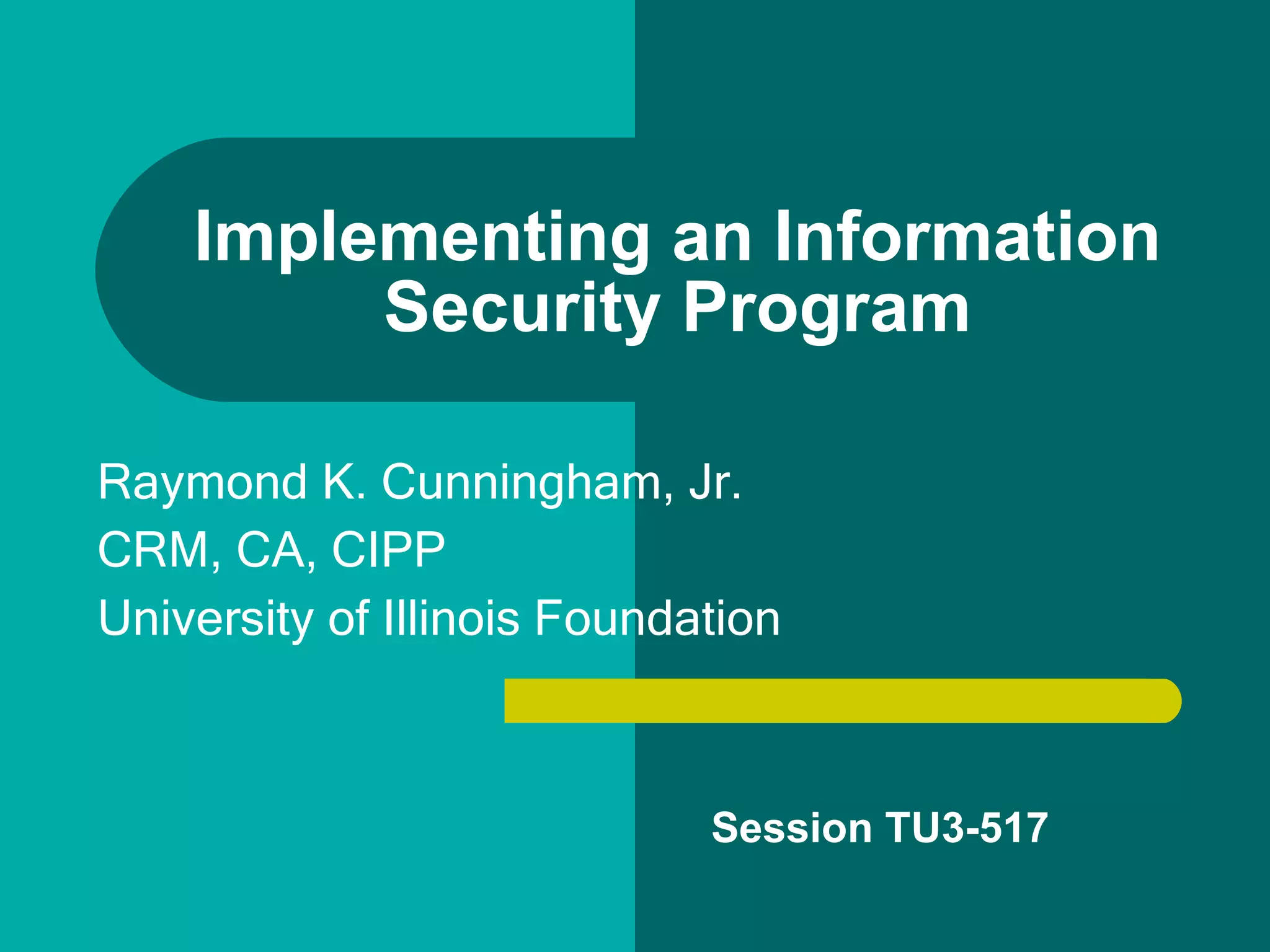 Implementing an Information Security Program

Raymond K. Cunningham, Jr.
CRM, CA, CIPP
University of Illinois Foundation

Session TU3-517